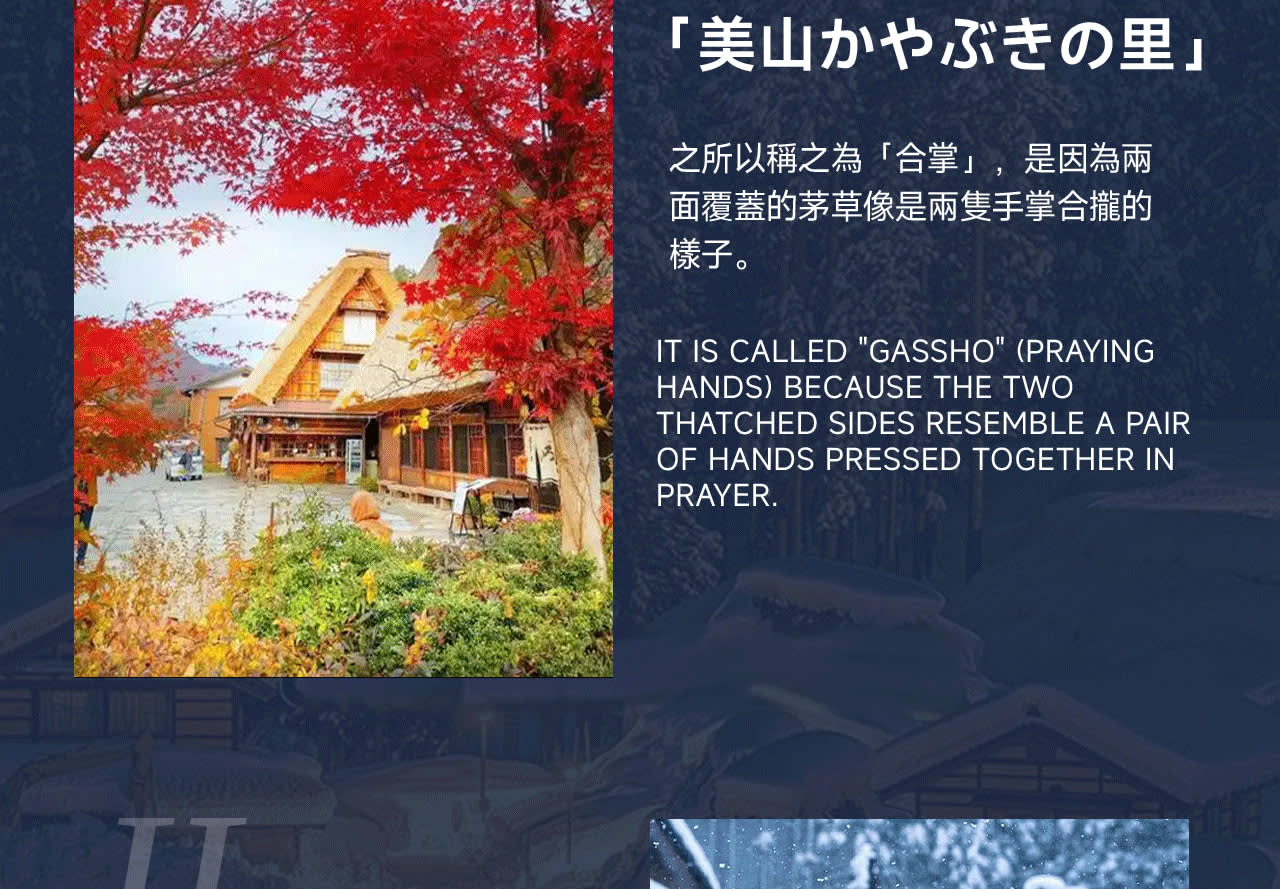 「美山かやぶきの里」

之所以稱之為「合掌」，是因為兩面覆蓋的茅草像是兩隻手掌合攏的樣子。

IT IS CALLED "GASSHO" (PRAYING HANDS) BECAUSE THE TWO THATCHED SIDES RESEMBLE A PAIR OF HANDS PRESSED TOGETHER IN PRAYER.

IT